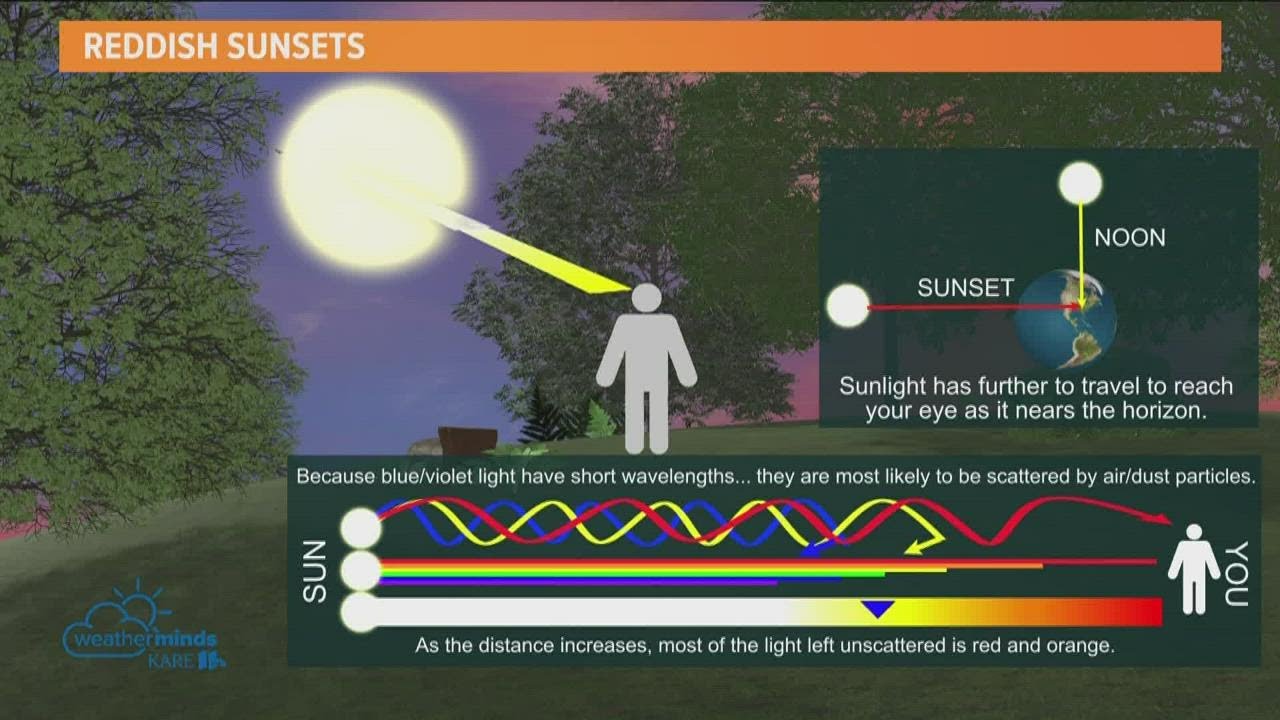 REDDISH SUNSETS

NOON

SUNSET

Sunlight has further to travel to reach your eye as it nears the horizon.

Because blue/violet light have short wavelengths... they are most likely to be scattered by air/dust particles.

SUN

YOU

As the distance increases, most of the light left unscattered is red and orange.

weatherminds
KARE 11